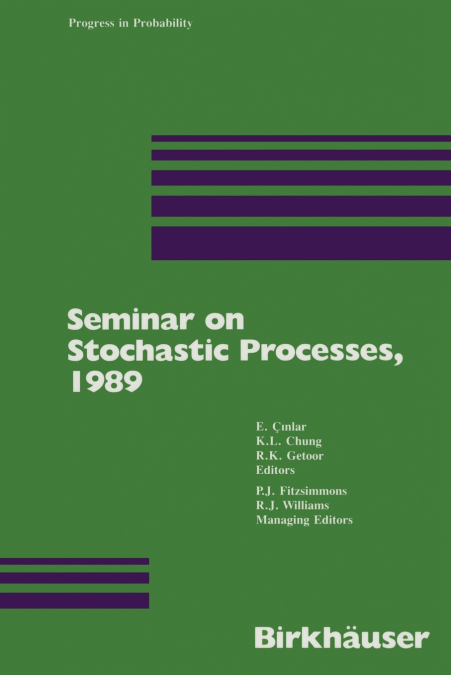 Progress in Probability

Seminar on Stochastic Processes, 1989

E. Çınlar
K.L. Chung
R.K. Getoor
Editors

P.J. Fitzsimmons
R.J. Williams
Managing Editors

Birkhäuser